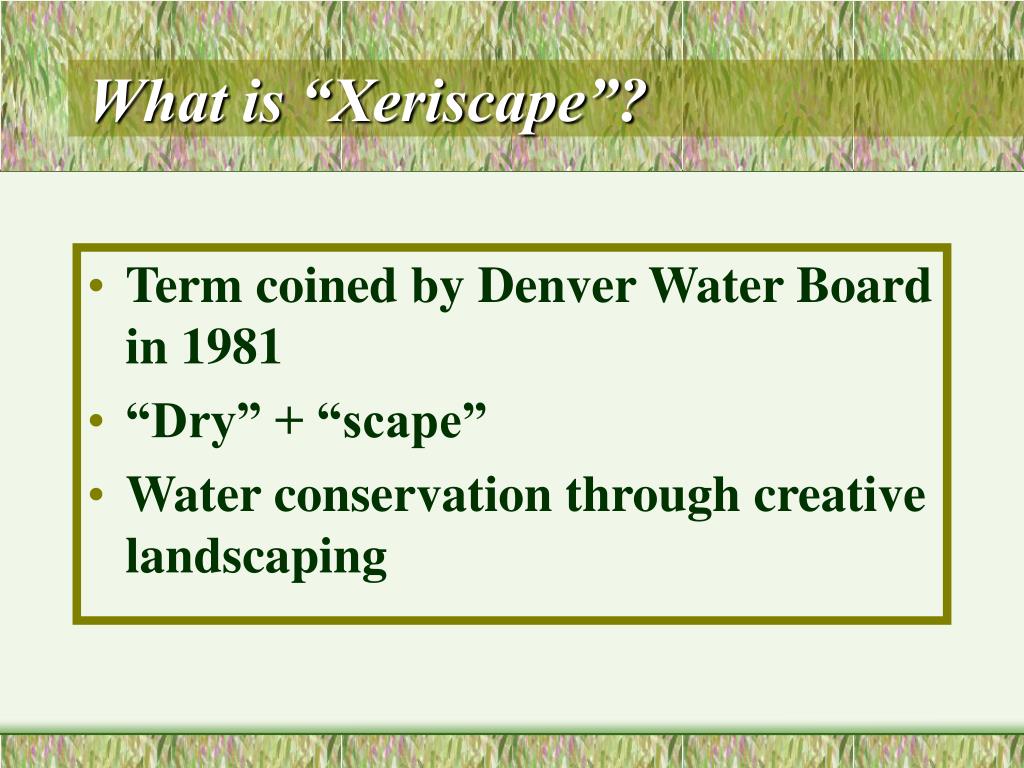 What is “Xeriscape”?

• Term coined by Denver Water Board in 1981
• “Dry” + “scape”
• Water conservation through creative landscaping